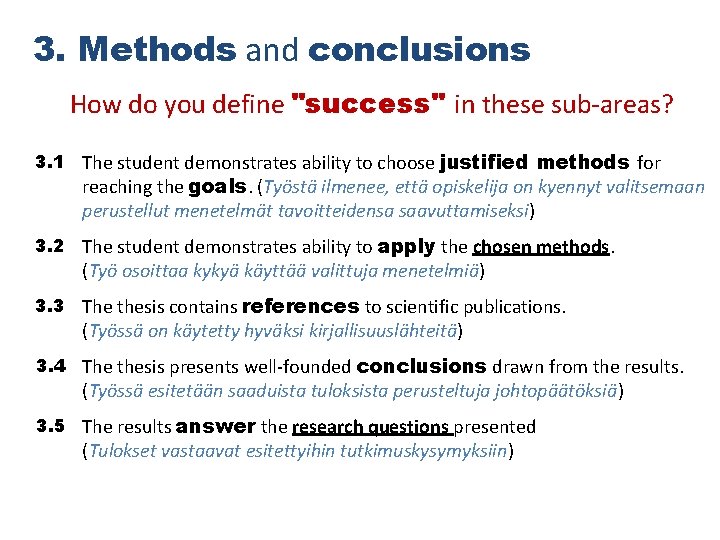 3. Methods and conclusions

How do you define "success" in these sub-areas?

3.1 The student demonstrates ability to choose justified methods for reaching the goals. (Työstä ilmenee, että opiskelija on kyennyt valitsemaan perustellut menetelmät tavoitteidensa saavuttamiseksi)

3.2 The student demonstrates ability to apply the chosen methods. (Työ osoittaa kykyä käyttää valittuja menetelmiä)

3.3 The thesis contains references to scientific publications. (Työssä on käytetty hyväksi kirjallisuuslähteitä)

3.4 The thesis presents well-founded conclusions drawn from the results. (Työssä esitetään saaduista tuloksista perusteltuja johtopäätöksiä)

3.5 The results answer the research questions presented (Tulokset vastaavat esitettyihin tutkimuskysymyksiin)